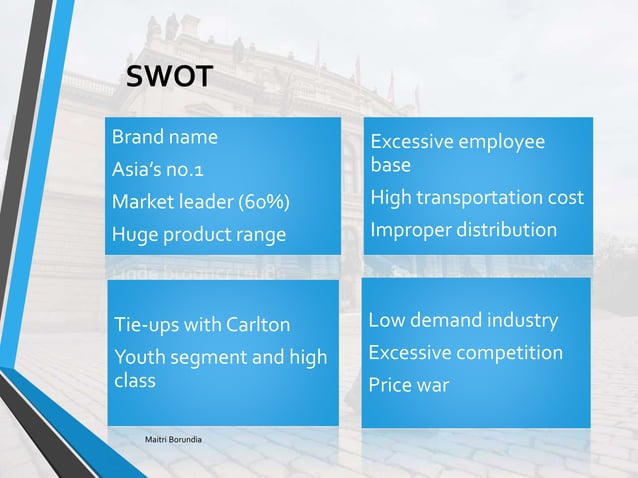 SWOT

Brand name
Asia's no.1
Market leader (60%)
Huge product range

Excessive employee base
High transportation cost
Improper distribution

Tie-ups with Carlton
Youth segment and high class

Low demand industry
Excessive competition
Price war

Maitri Borundia